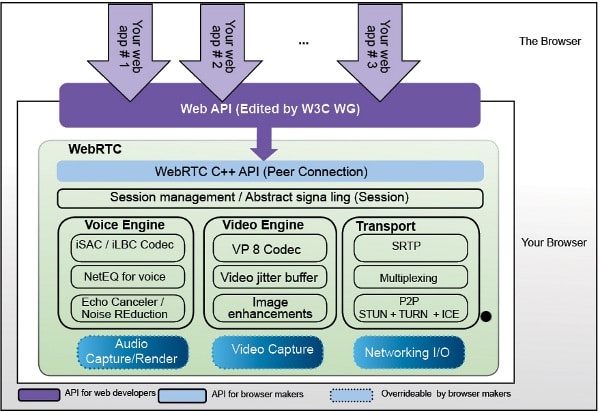 Your web app # 1

Your web app # 2

...

Your web app # 3

The Browser

Web API (Edited by W3C WG)

WebRTC

WebRTC C++ API (Peer Connection)

Session management / Abstract signa ling (Session)

Voice Engine

iSAC / iLBC Codec

NetEQ for voice

Echo Canceler / Noise REduction

Video Engine

VP 8 Codec

Video jitter buffer

Image enhancements

Transport

SRTP

Multiplexing

P2P STUN + TURN + ICE

Your Browser

Audio Capture/Render

Video Capture

Networking I/O

API for web developers

API for browser makers

Overrideable by browser makers